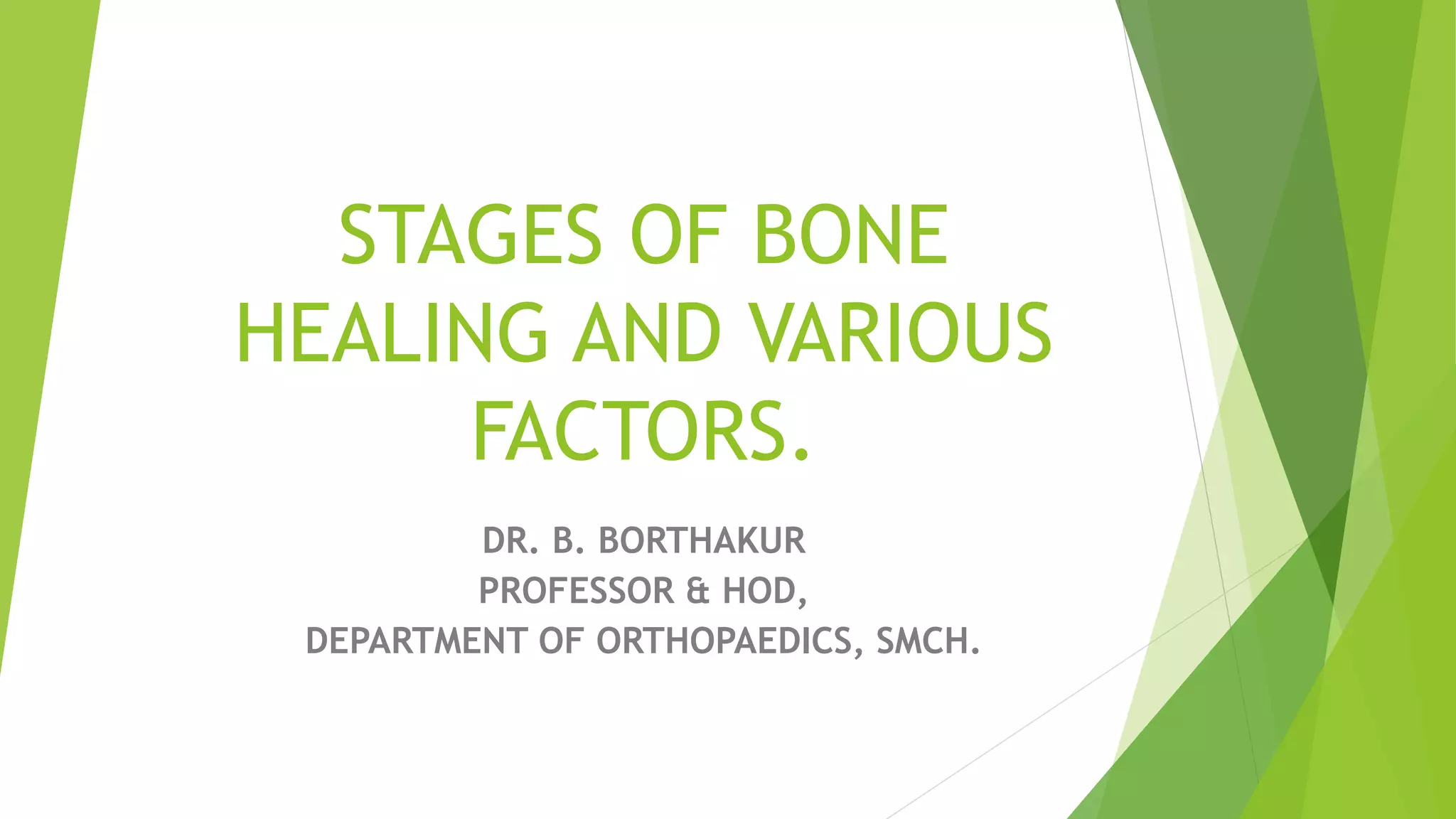 STAGES OF BONE HEALING AND VARIOUS FACTORS.

DR. B. BORTHAKUR
PROFESSOR & HOD,
DEPARTMENT OF ORTHOPAEDICS, SMCH.